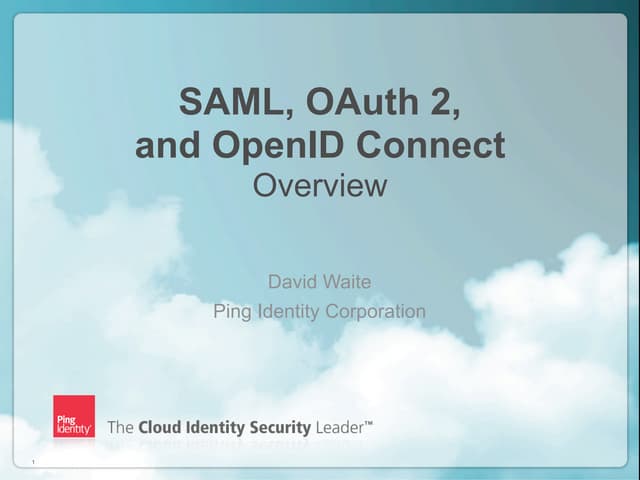 SAML, OAuth 2, and OpenID Connect
Overview

David Waite
Ping Identity Corporation

Ping Identity

The Cloud Identity Security Leader™

1